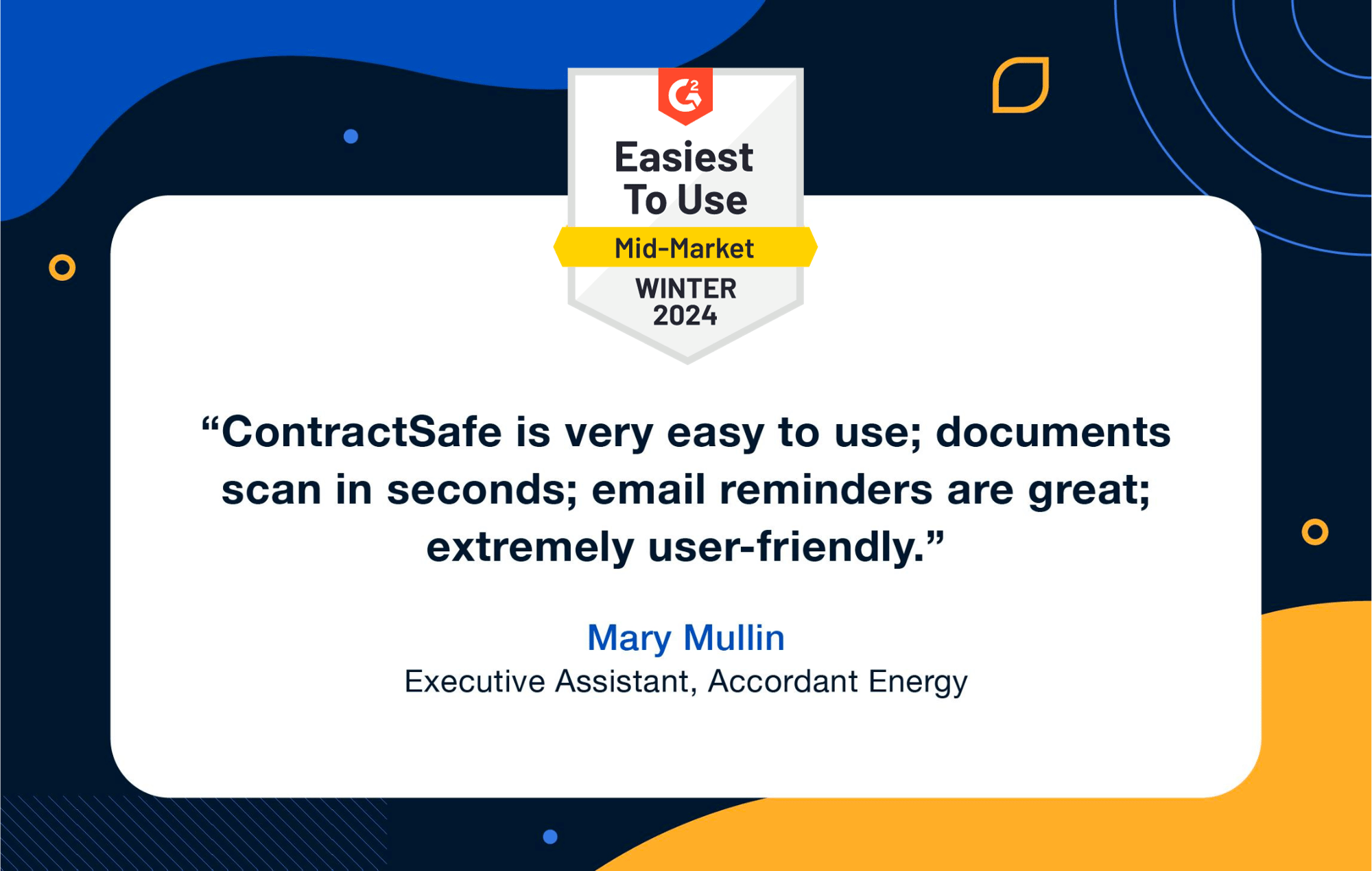 G2

Easiest To Use

Mid-Market

WINTER 2024

“ContractSafe is very easy to use; documents scan in seconds; email reminders are great; extremely user-friendly.”

Mary Mullin

Executive Assistant, Accordant Energy